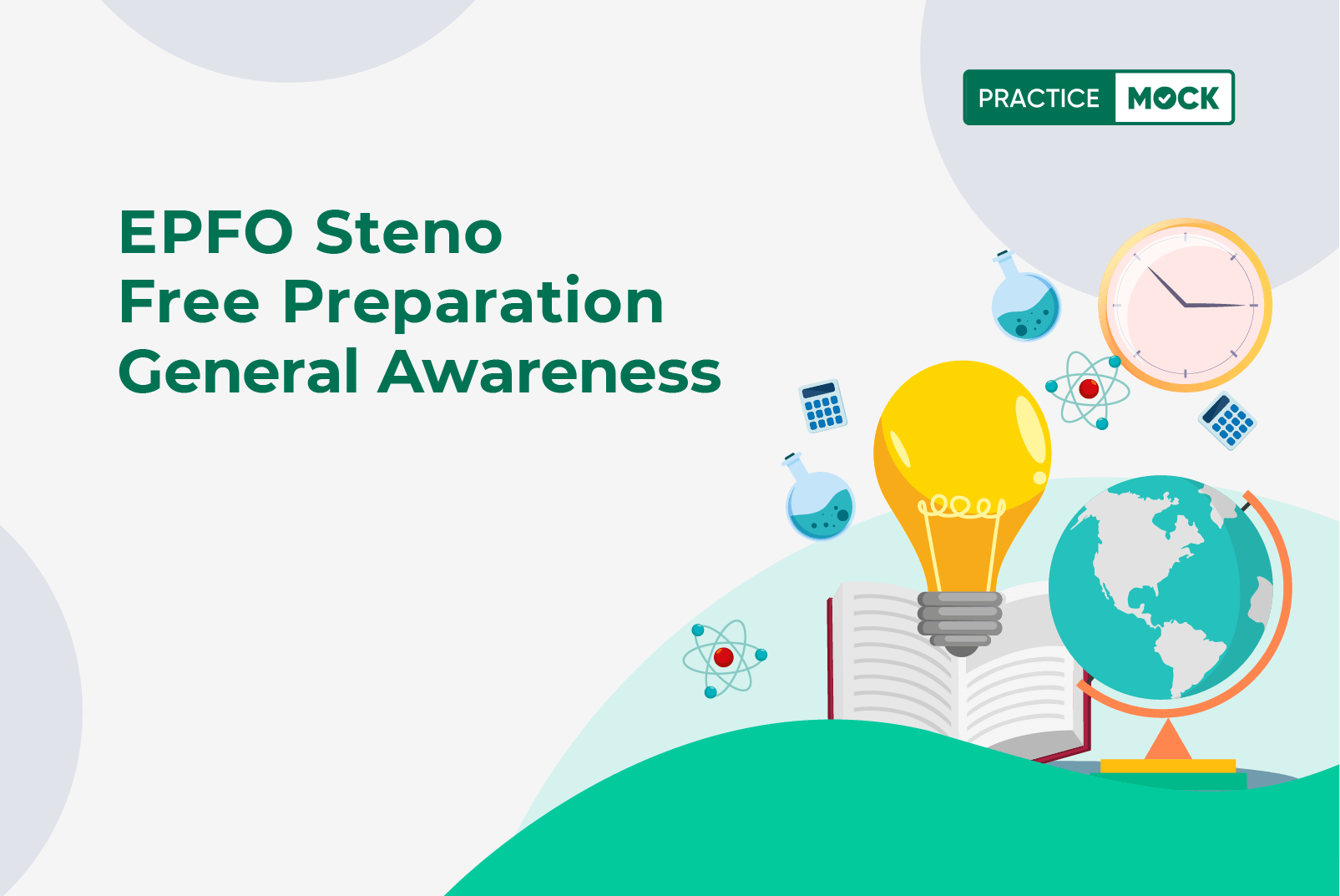 PRACTICE MOCK

EPFO Steno
Free Preparation
General Awareness